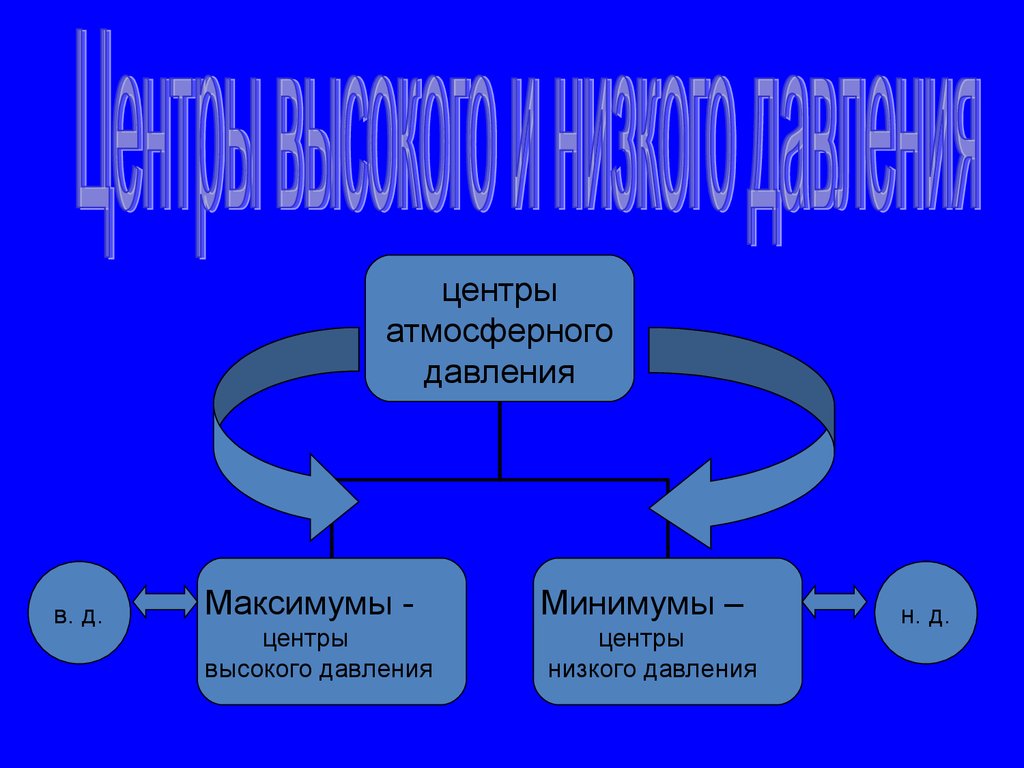 Центры высокого и низкого давления

центры атмосферного давления

в. д.

Максимумы - центры высокого давления

Минимумы – центры низкого давления

н. д.